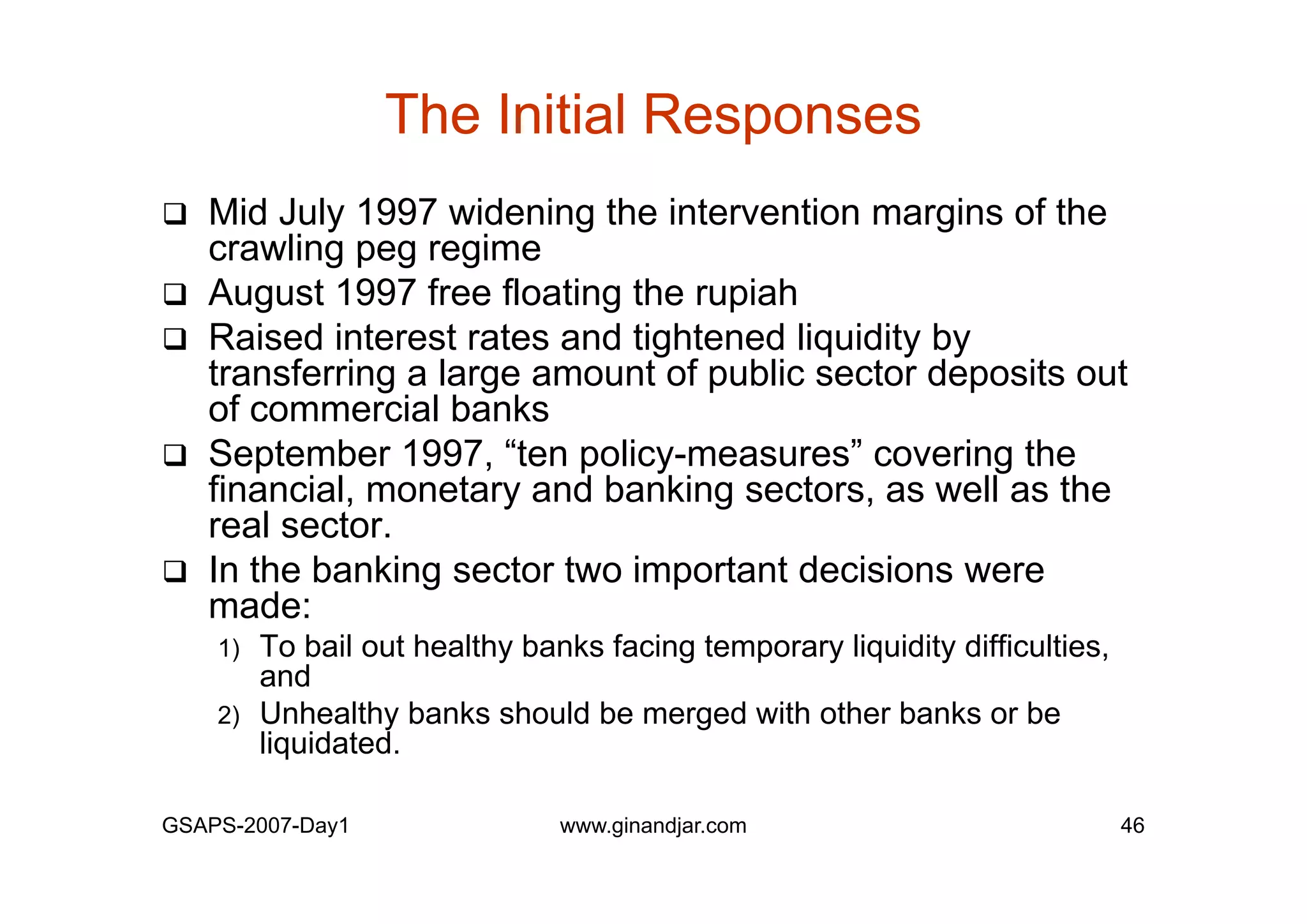 The Initial Responses

❑ Mid July 1997 widening the intervention margins of the crawling peg regime

❑ August 1997 free floating the rupiah

❑ Raised interest rates and tightened liquidity by transferring a large amount of public sector deposits out of commercial banks

❑ September 1997, “ten policy-measures” covering the financial, monetary and banking sectors, as well as the real sector.

❑ In the banking sector two important decisions were made:

1) To bail out healthy banks facing temporary liquidity difficulties, and

2) Unhealthy banks should be merged with other banks or be liquidated.

GSAPS-2007-Day1

www.ginandjar.com

46